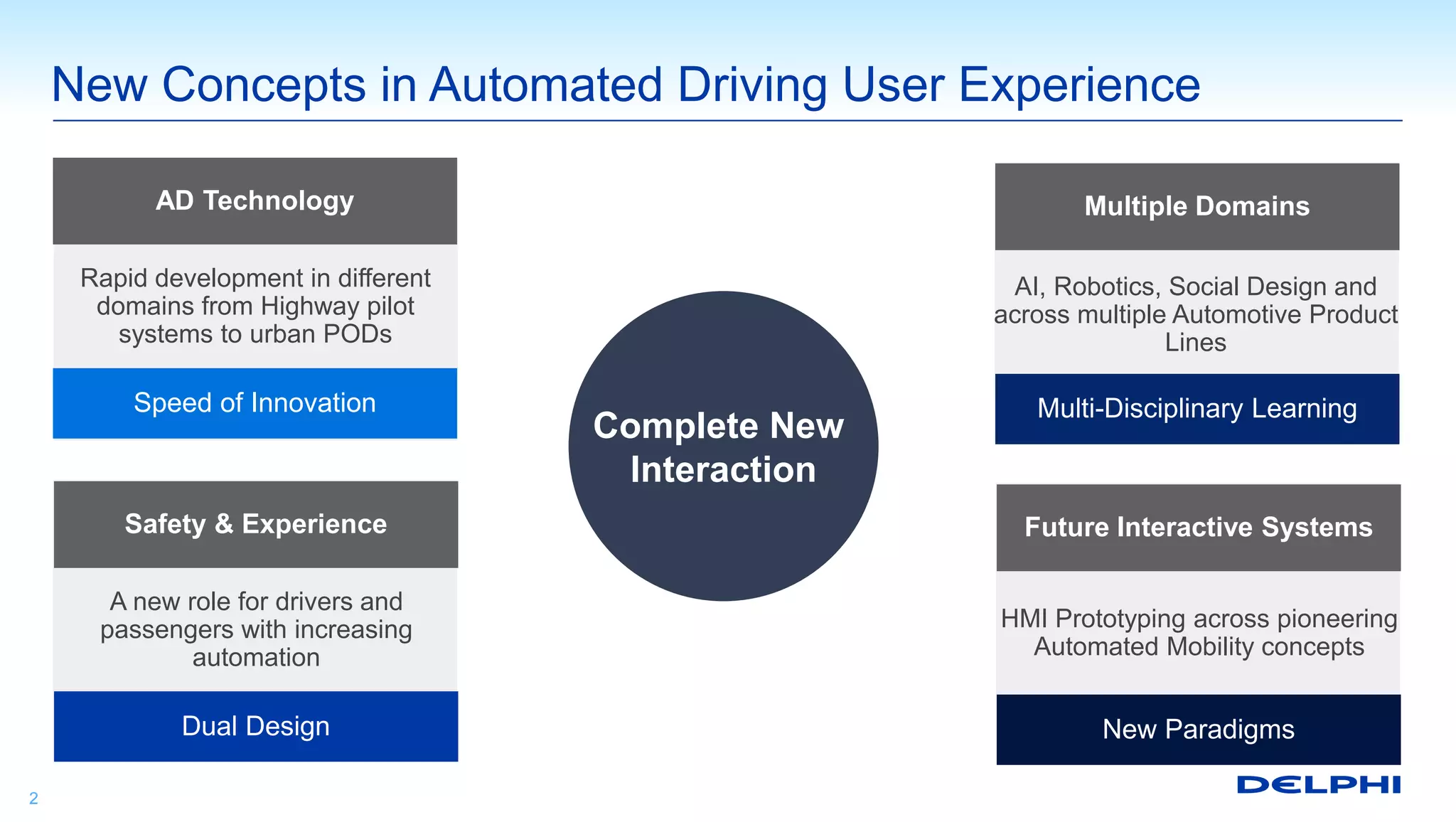 New Concepts in Automated Driving User Experience

AD Technology

Rapid development in different domains from Highway pilot systems to urban PODs

Speed of Innovation

Safety & Experience

A new role for drivers and passengers with increasing automation

Dual Design

Complete New Interaction

Multiple Domains

AI, Robotics, Social Design and across multiple Automotive Product Lines

Multi-Disciplinary Learning

Future Interactive Systems

HMI Prototyping across pioneering Automated Mobility concepts

New Paradigms

2

DELPHI